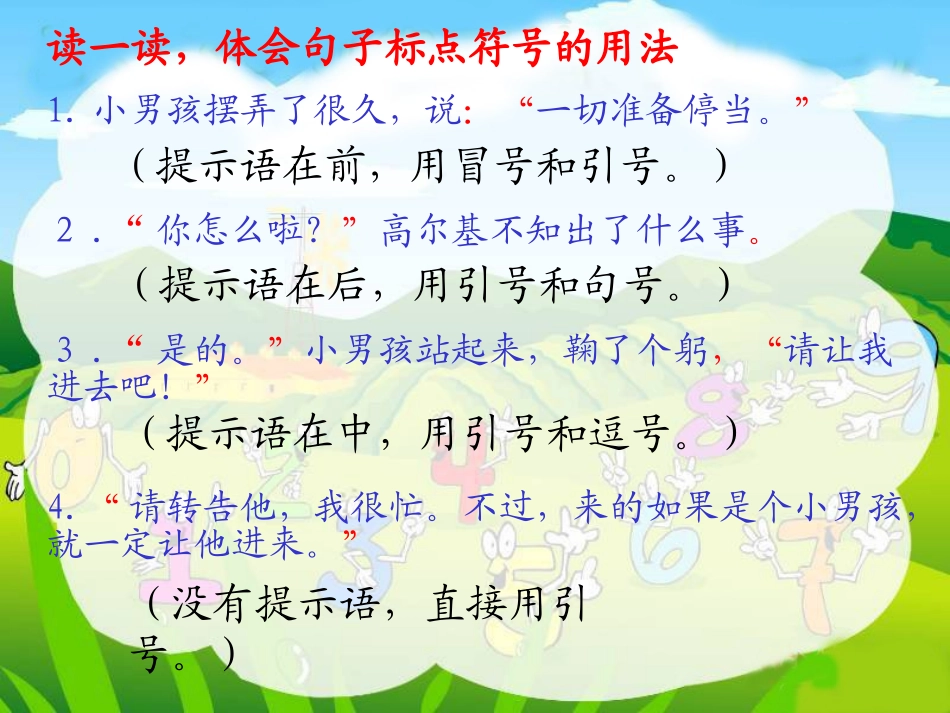 读一读，体会句子标点符号的用法

1. 小男孩摆弄了很久，说：“一切准备停当。”

（提示语在前，用冒号和引号。）

2．“你怎么啦？”高尔基不知出了什么事。

（提示语在后，用引号和句号。）

3．“是的。”小男孩站起来，鞠了个躬，“请让我进去吧！”

（提示语在中，用引号和逗号。）

4. “请转告他，我很忙。不过，来的如果是个小男孩，就一定让他进来。”

（没有提示语，直接用引号。）